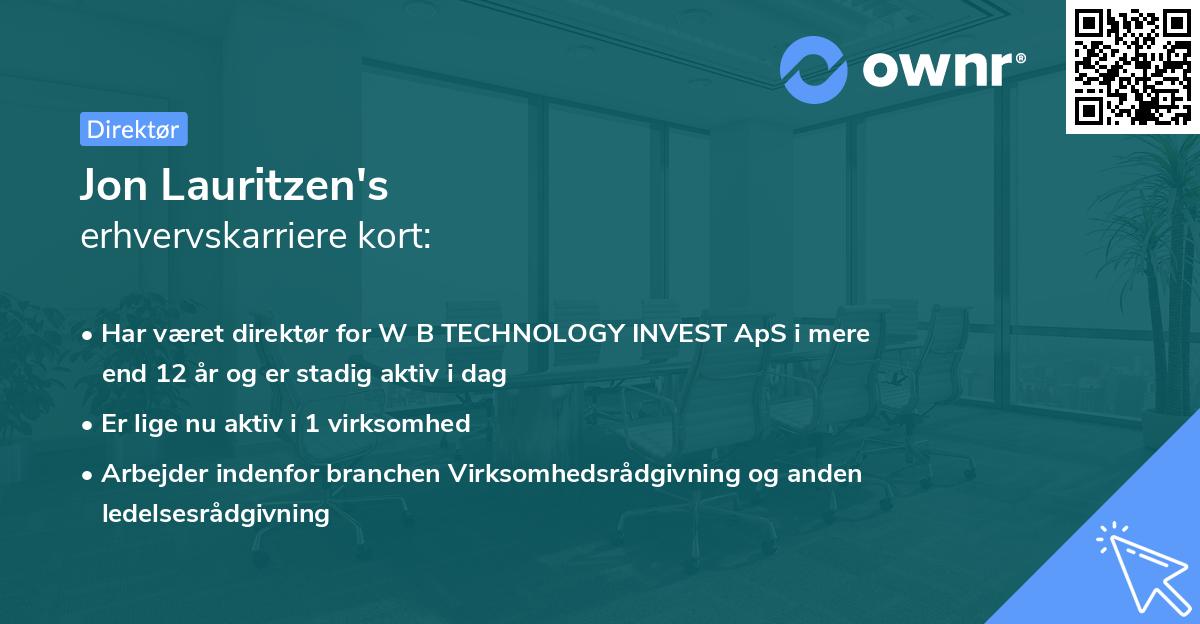 ownr®

Direktør

Jon Lauritzen's
erhvervskarriere kort:

• Har været direktør for W B TECHNOLOGY INVEST ApS i mere end 12 år og er stadig aktiv i dag

• Er lige nu aktiv i 1 virksomhed

• Arbejder indenfor branchen Virksomhedsrådgivning og anden ledelsesrådgivning